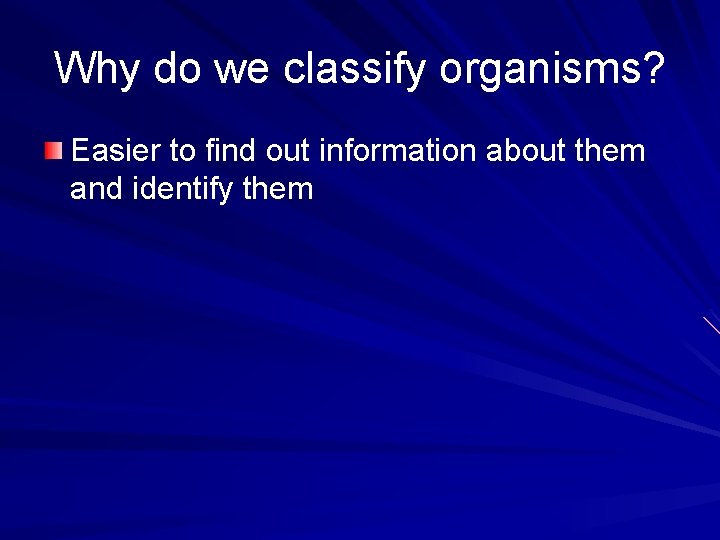 Why do we classify organisms?

Easier to find out information about them and identify them